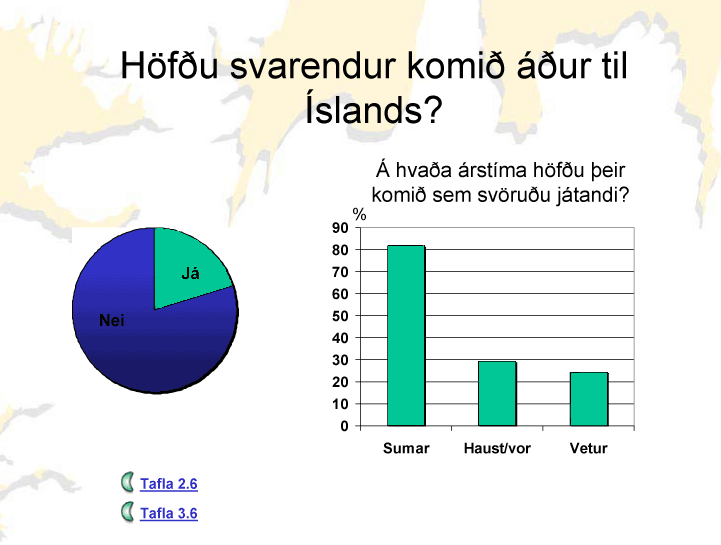 Höfðu svarendur komið áður til Íslands?

Já

Nei

Á hvaða árstíma höfðu þeir komið sem svöruðu játandi?

%

90
80
70
60
50
40
30
20
10
0

Sumar
Haust/vor
Vetur

Tafla 2.6

Tafla 3.6